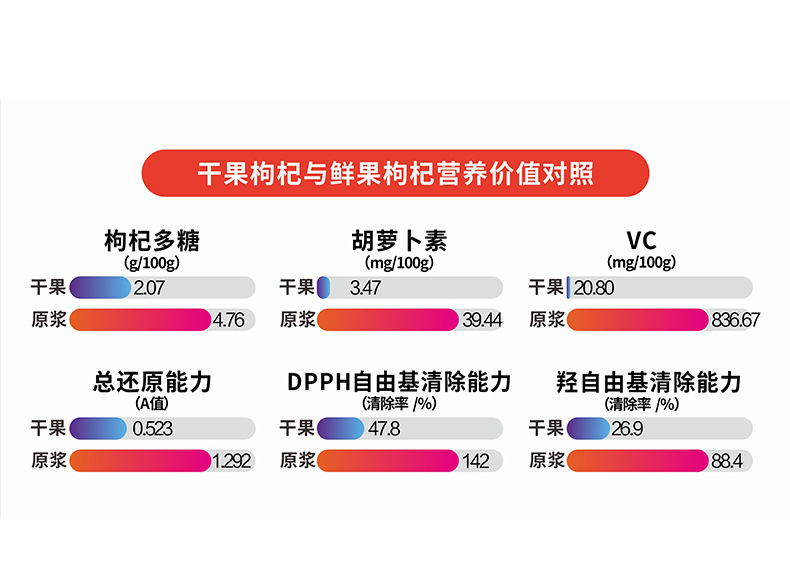 干果枸杞与鲜果枸杞营养价值对照

枸杞多糖
(g/100g)
干果 2.07
原浆 4.76

胡萝卜素
(mg/100g)
干果 3.47
原浆 39.44

VC
(mg/100g)
干果 20.80
原浆 836.67

总还原能力
(A值)
干果 0.523
原浆 1.292

DPPH自由基清除能力
(清除率 /%)
干果 47.8
原浆 142

羟自由基清除能力
(清除率 /%)
干果 26.9
原浆 88.4